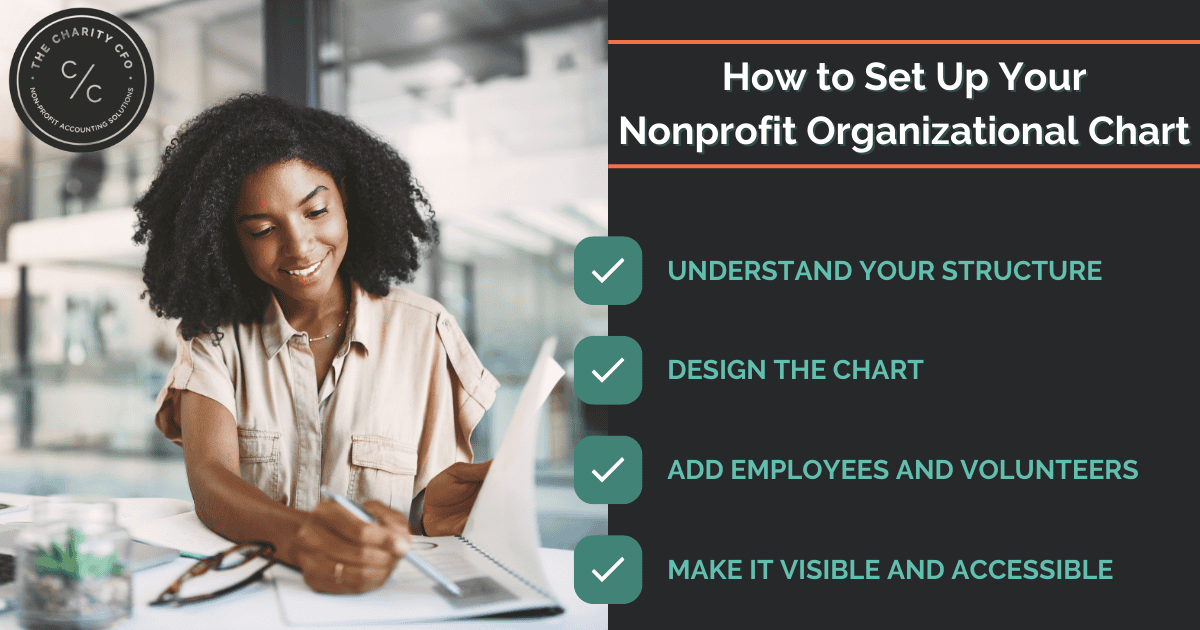 THE CHARITY CFO
C/C
NON-PROFIT ACCOUNTING SOLUTIONS

How to Set Up Your Nonprofit Organizational Chart

UNDERSTAND YOUR STRUCTURE

DESIGN THE CHART

ADD EMPLOYEES AND VOLUNTEERS

MAKE IT VISIBLE AND ACCESSIBLE